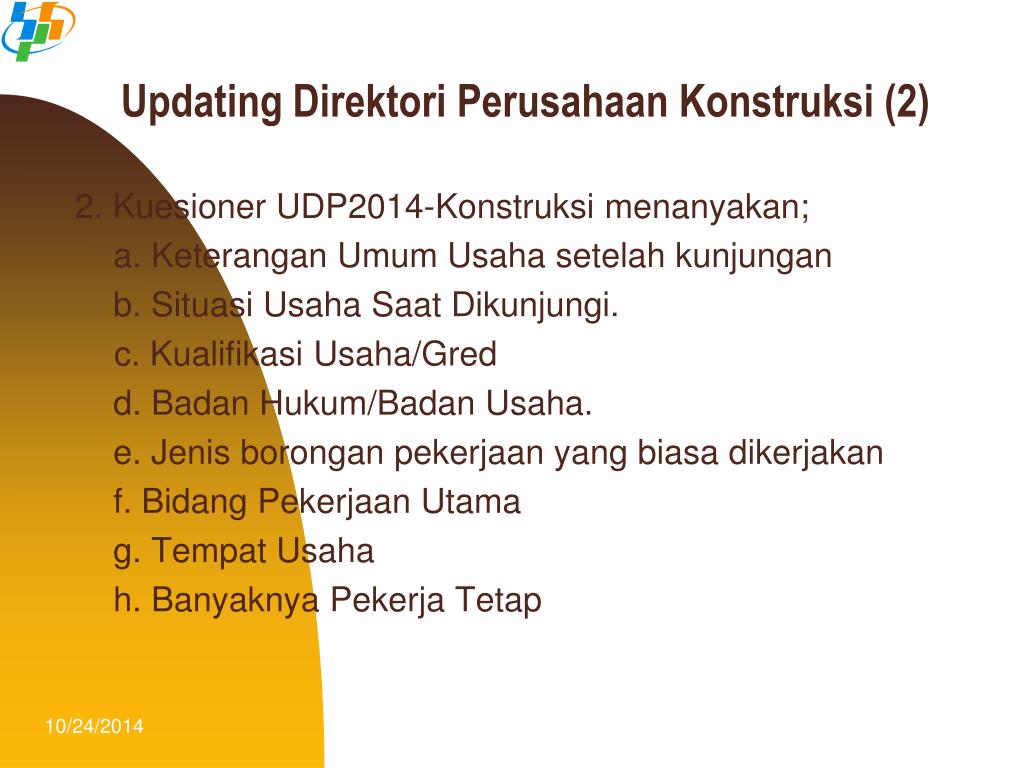 Updating Direktori Perusahaan Konstruksi (2)

2. Kuesioner UDP2014-Konstruksi menanyakan;

a. Keterangan Umum Usaha setelah kunjungan

b. Situasi Usaha Saat Dikunjungi.

c. Kualifikasi Usaha/Gred

d. Badan Hukum/Badan Usaha.

e. Jenis borongan pekerjaan yang biasa dikerjakan

f. Bidang Pekerjaan Utama

g. Tempat Usaha

h. Banyaknya Pekerja Tetap

10/24/2014